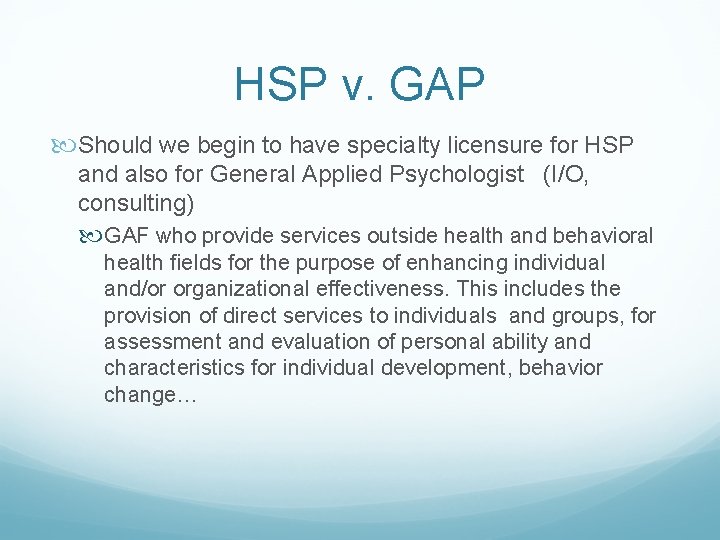 HSP v. GAP

Should we begin to have specialty licensure for HSP and also for General Applied Psychologist (I/O, consulting)

GAF who provide services outside health and behavioral health fields for the purpose of enhancing individual and/or organizational effectiveness. This includes the provision of direct services to individuals and groups, for assessment and evaluation of personal ability and characteristics for individual development, behavior change…